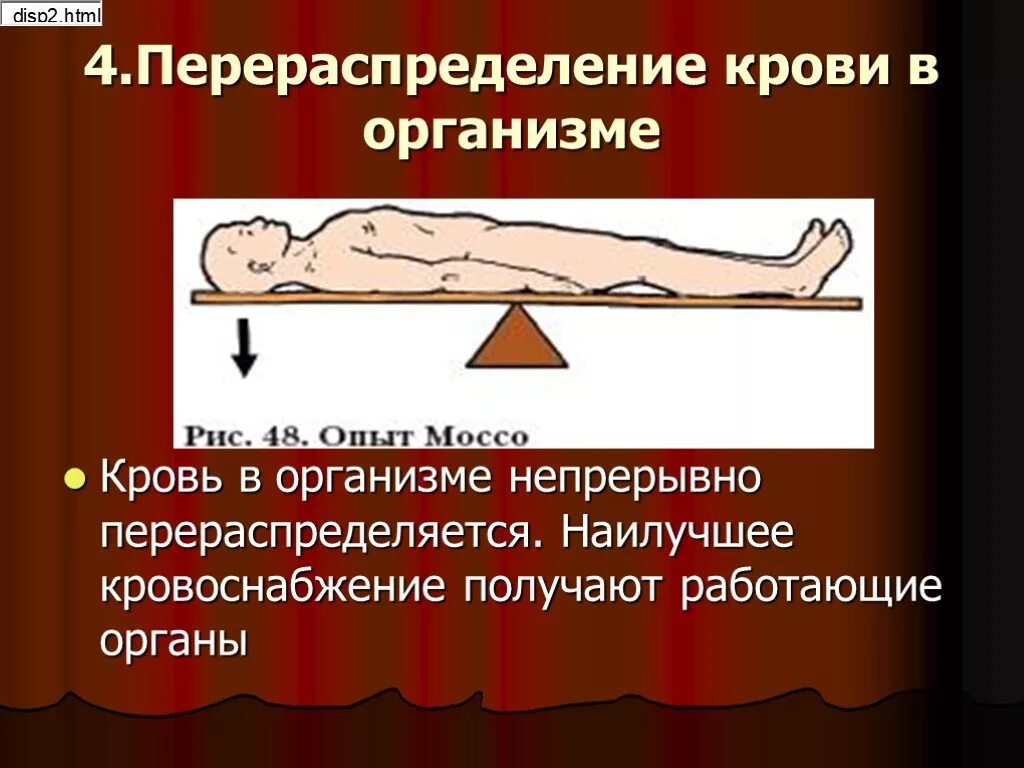 disp2.html

4.Перераспределение крови в организме

Рис. 48. Опыт Моссо

Кровь в организме непрерывно перераспределяется. Наилучшее кровоснабжение получают работающие органы